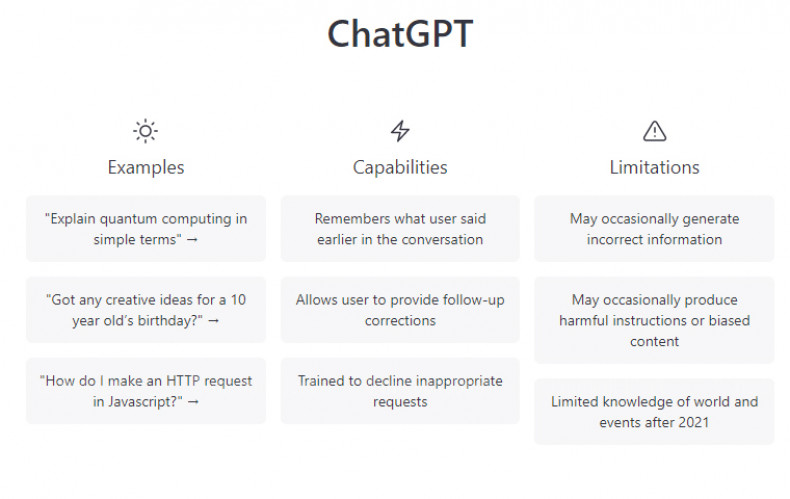 ChatGPT

Examples

"Explain quantum computing in simple terms" →

"Got any creative ideas for a 10 year old's birthday?" →

"How do I make an HTTP request in Javascript?" →

Capabilities

Remembers what user said earlier in the conversation

Allows user to provide follow-up corrections

Trained to decline inappropriate requests

Limitations

May occasionally generate incorrect information

May occasionally produce harmful instructions or biased content

Limited knowledge of world and events after 2021